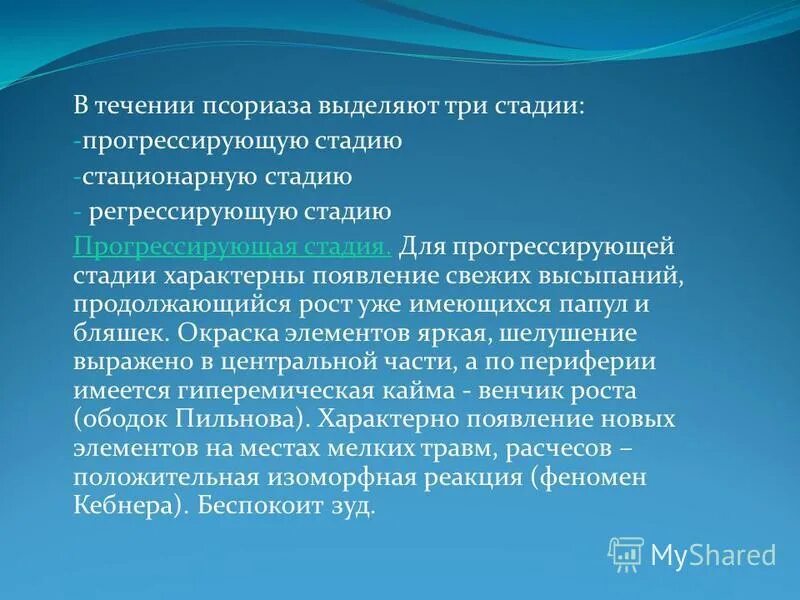 В течении псориаза выделяют три стадии:
-прогрессирующую стадию
-стационарную стадию
- регрессирующую стадию

Прогрессирующая стадия. Для прогрессирующей стадии характерны появление свежих высыпаний, продолжающийся рост уже имеющихся папул и бляшек. Окраска элементов яркая, шелушение выражено в центральной части, а по периферии имеется гиперемическая кайма - венчик роста (ободок Пильнова). Характерно появление новых элементов на местах мелких травм, расчесов – положительная изоморфная реакция (феномен Кебнера). Беспокоит зуд.

MyShared